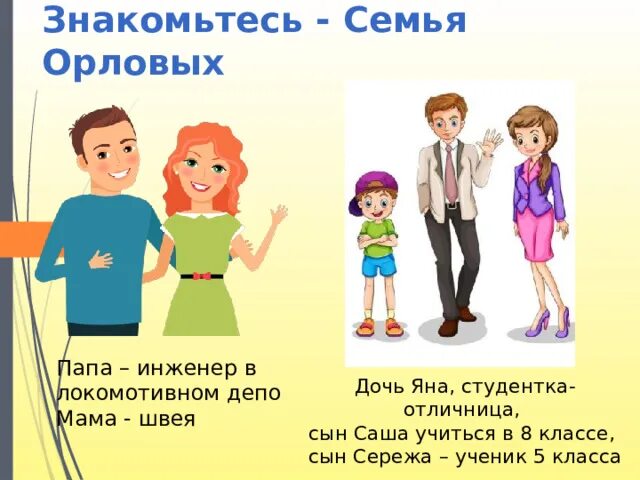 Знакомьтесь - Семья Орловых

Папа – инженер в локомотивном депо
Мама - швея

Дочь Яна, студентка-отличница,
сын Саша учиться в 8 классе,
сын Сережа – ученик 5 класса